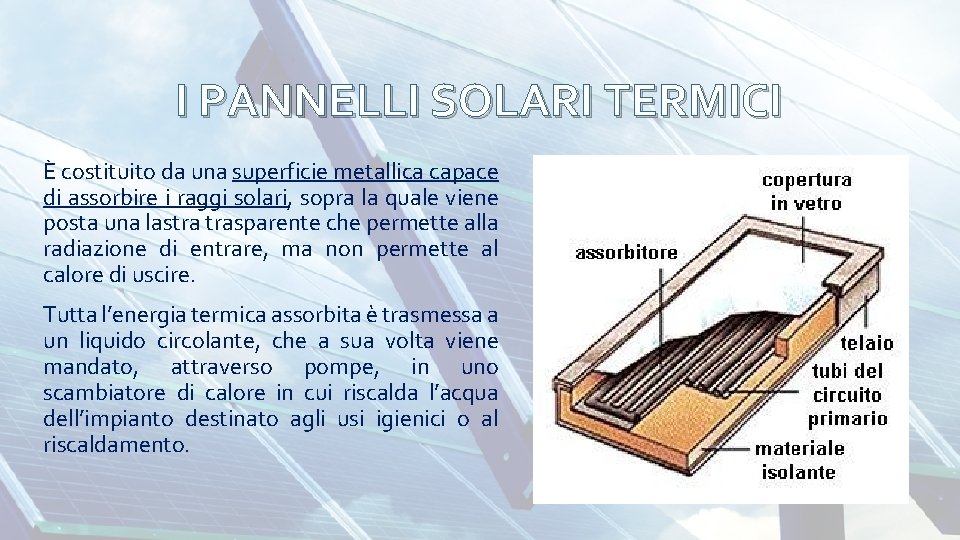 I PANNELLI SOLARI TERMICI

È costituito da una superficie metallica capace di assorbire i raggi solari, sopra la quale viene posta una lastra trasparente che permette alla radiazione di entrare, ma non permette al calore di uscire.

Tutta l'energia termica assorbita è trasmessa a un liquido circolante, che a sua volta viene mandato, attraverso pompe, in uno scambiatore di calore in cui riscalda l'acqua dell'impianto destinato agli usi igienici o al riscaldamento.

copertura in vetro

assorbitore

telaio

tubi del circuito primario

materiale isolante